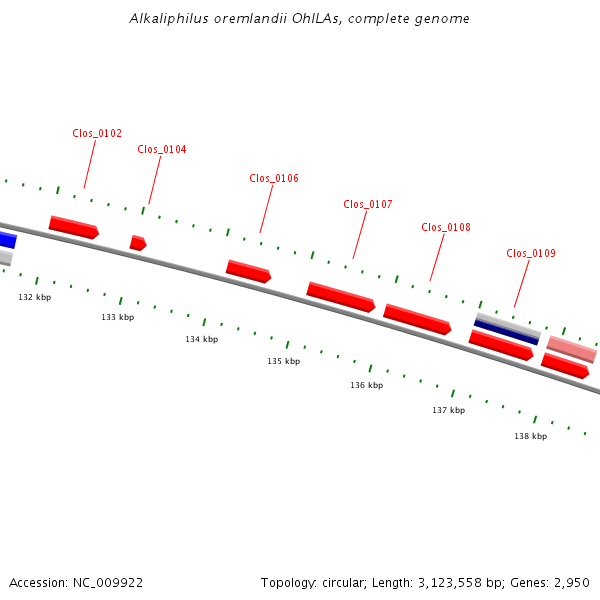 Alkaliphilus oremlandii OhILAs, complete genome

Clos_0102

Clos_0104

Clos_0106

Clos_0107

Clos_0108

Clos_0109

132 kbp

133 kbp

134 kbp

135 kbp

136 kbp

137 kbp

138 kbp

Accession: NC_009922

Topology: circular; Length: 3,123,558 bp; Genes: 2,950